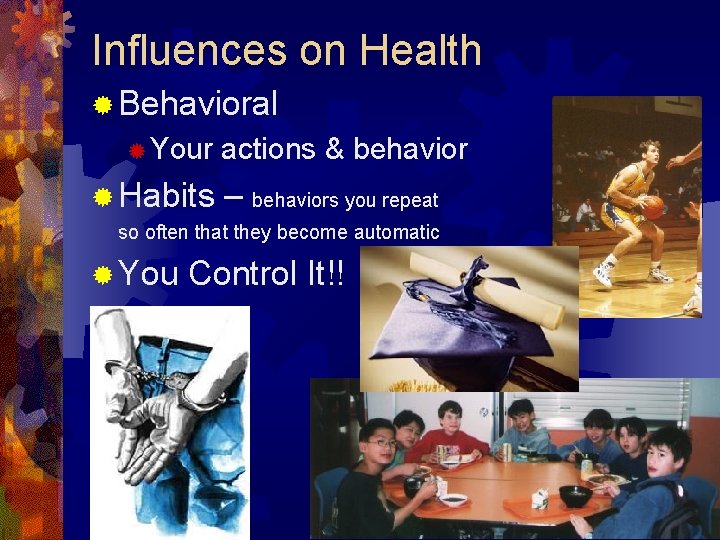 Influences on Health

Behavioral

Your actions & behavior

Habits – behaviors you repeat so often that they become automatic

You Control It!!